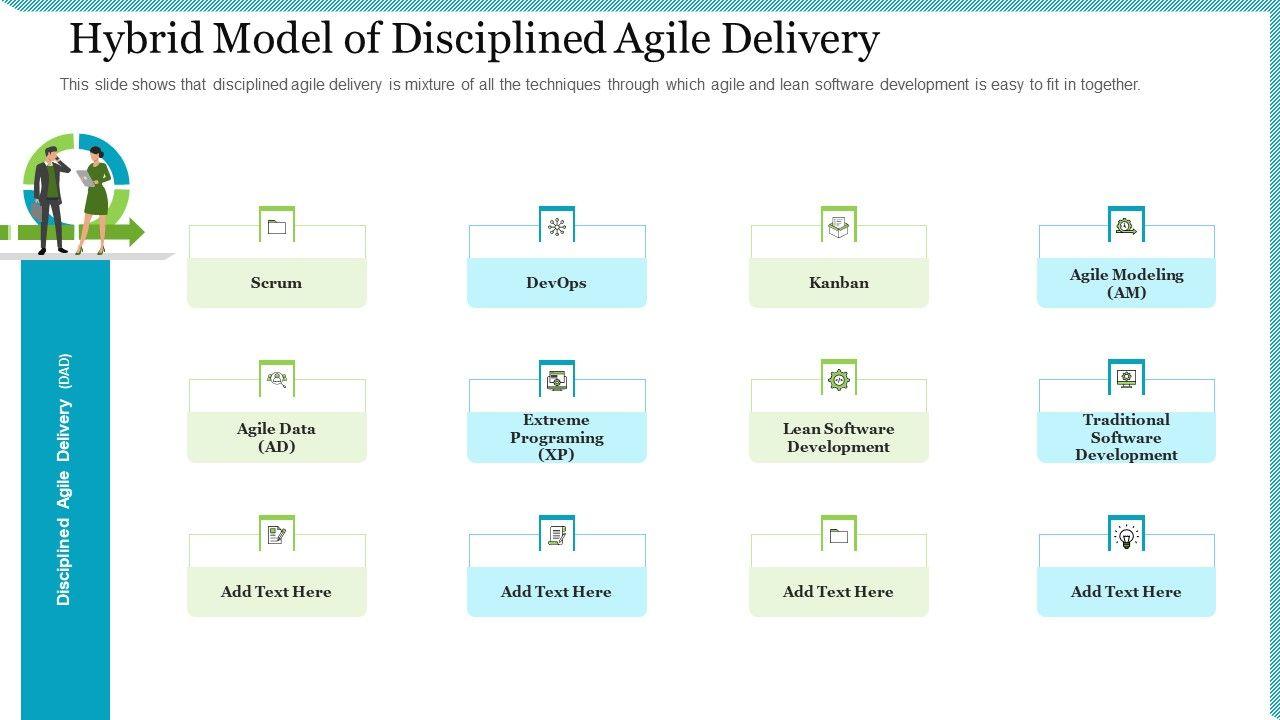 Hybrid Model of Disciplined Agile Delivery

This slide shows that disciplined agile delivery is mixture of all the techniques through which agile and lean software development is easy to fit in together.

Disciplined Agile Delivery (DAD)

Scrum

DevOps

Kanban

Agile Modeling (AM)

Agile Data (AD)

Extreme Programing (XP)

Lean Software Development

Traditional Software Development

Add Text Here

Add Text Here

Add Text Here

Add Text Here